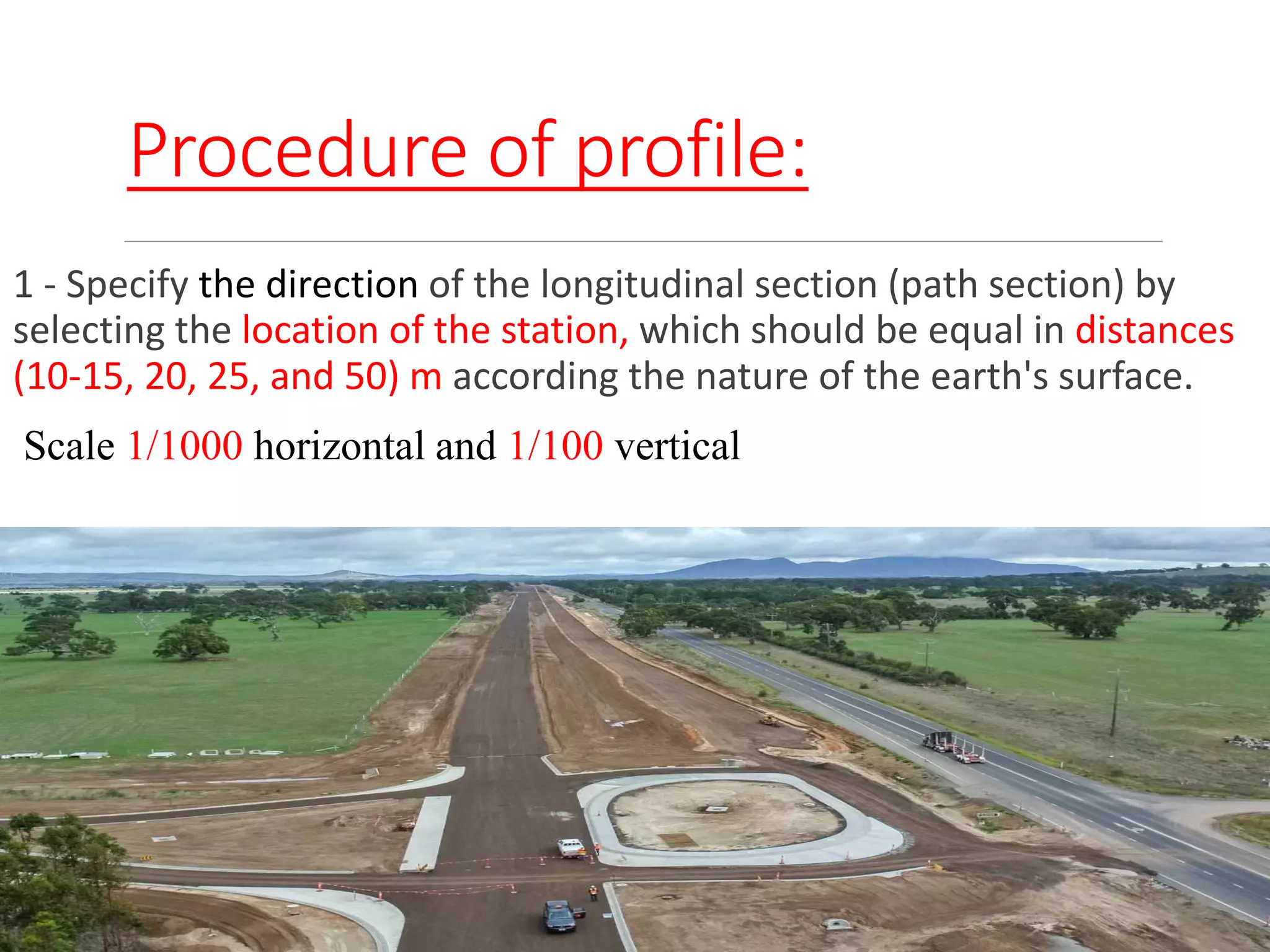 Procedure of profile:

1 - Specify the direction of the longitudinal section (path section) by selecting the location of the station, which should be equal in distances (10-15, 20, 25, and 50) m according the nature of the earth's surface.

Scale 1/1000 horizontal and 1/100 vertical